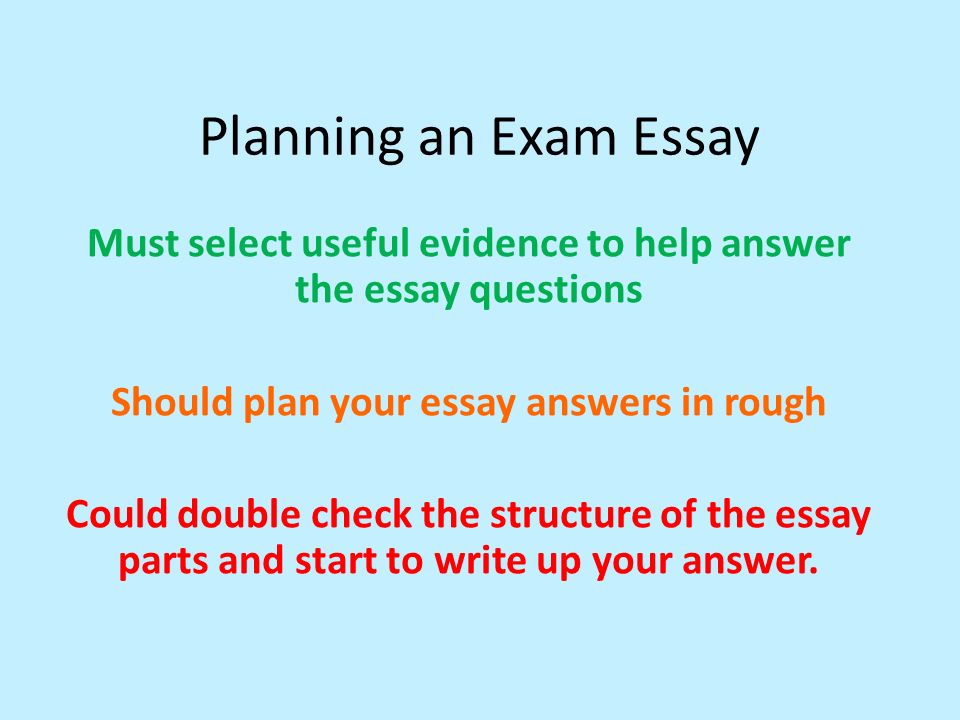 Planning an Exam Essay

Must select useful evidence to help answer the essay questions

Should plan your essay answers in rough

Could double check the structure of the essay parts and start to write up your answer.